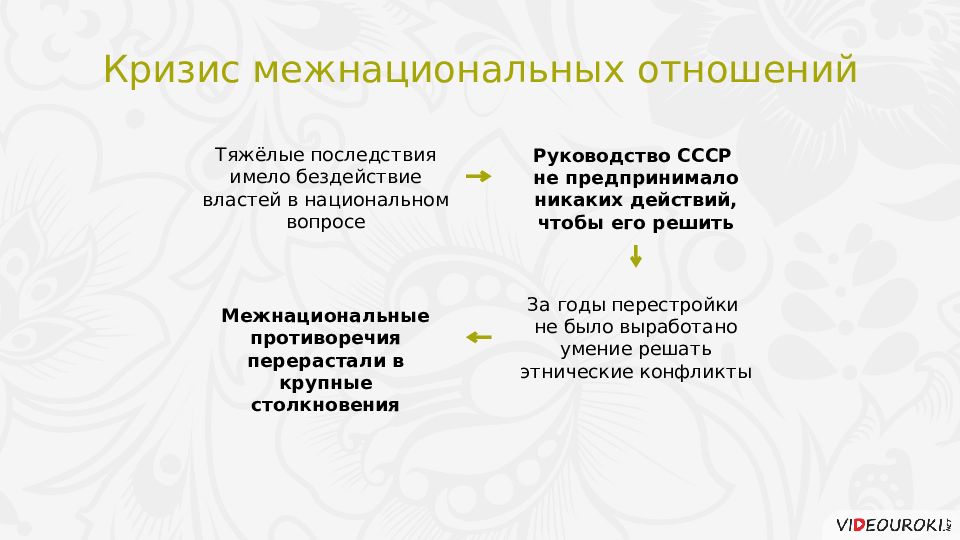 Кризис межнациональных отношений

Тяжёлые последствия имело бездействие властей в национальном вопросе

Руководство СССР не предпринимало никаких действий, чтобы его решить

За годы перестройки не было выработано умение решать этнические конфликты

Межнациональные противоречия перерастали в крупные столкновения

VIDEOUROKI.NET